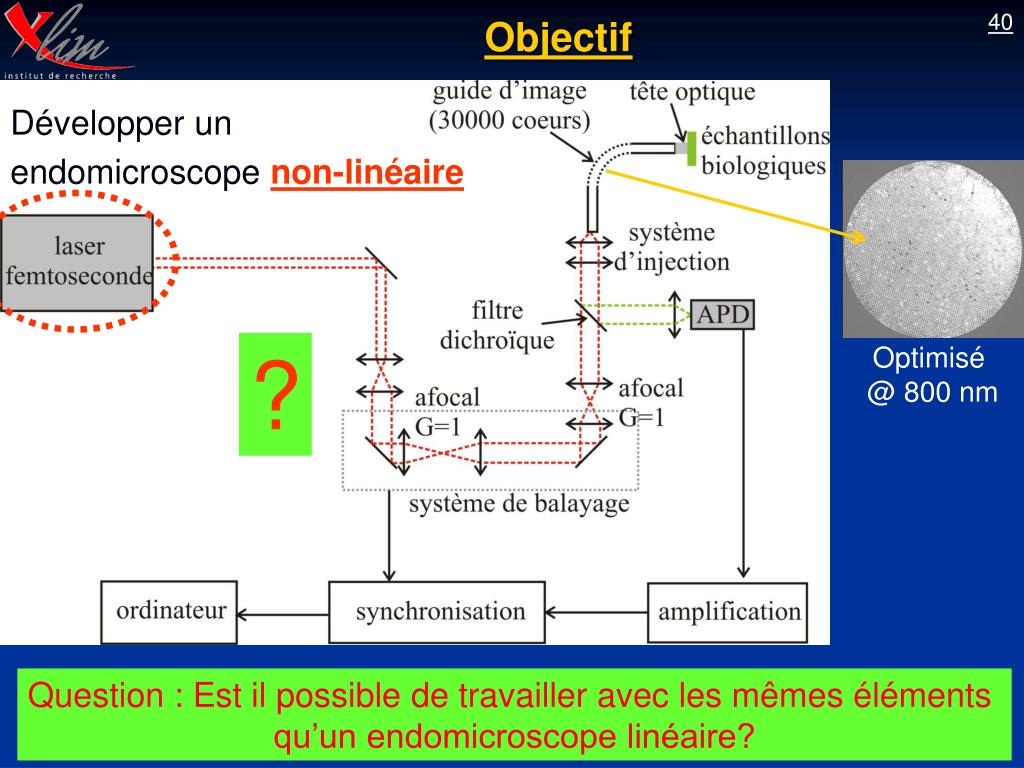 Xlim
institut de recherche

Objectif

40

Développer un endomicroscope non-linéaire

guide d'image (30000 coeurs)

tête optique

échantillons biologiques

laser femtoseconde

système d'injection

filtre dichroïque

APD

?

afocal G=1

afocal G=1

système de balayage

ordinateur

synchronisation

amplification

Optimisé @ 800 nm

Question : Est il possible de travailler avec les mêmes éléments qu'un endomicroscope linéaire?